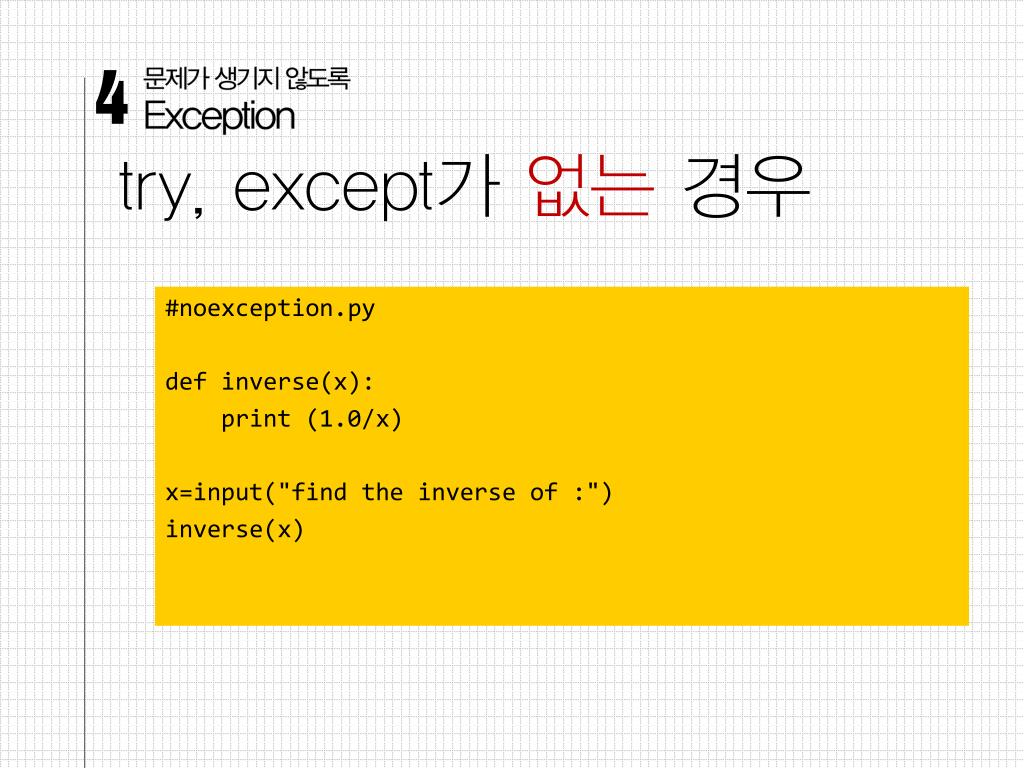 4 문제가 생기지 않도록
Exception

try, except가 없는 경우

#noexception.py

def inverse(x):
    print (1.0/x)

x=input("find the inverse of :")
inverse(x)